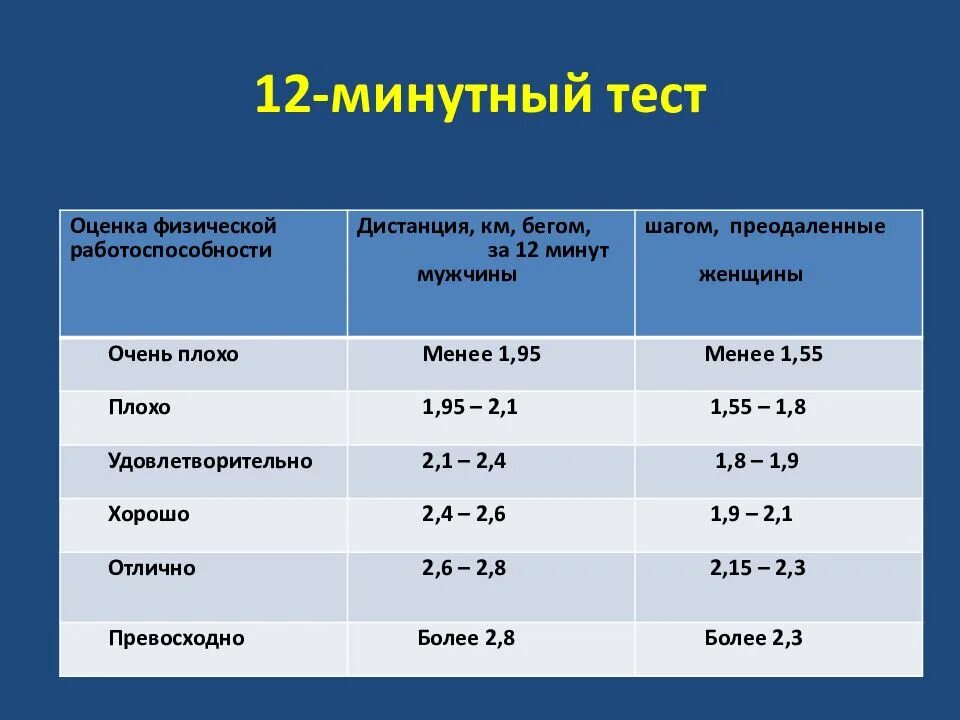 12-минутный тест

| Оценка физической работоспособности | Дистанция, км, бегом, за 12 минут мужчины | шагом, преодаленные женщины |
|---|---|---|
| Очень плохо | Менее 1,95 | Менее 1,55 |
| Плохо | 1,95 – 2,1 | 1,55 – 1,8 |
| Удовлетворительно | 2,1 – 2,4 | 1,8 – 1,9 |
| Хорошо | 2,4 – 2,6 | 1,9 – 2,1 |
| Отлично | 2,6 – 2,8 | 2,15 – 2,3 |
| Превосходно | Более 2,8 | Более 2,3 |